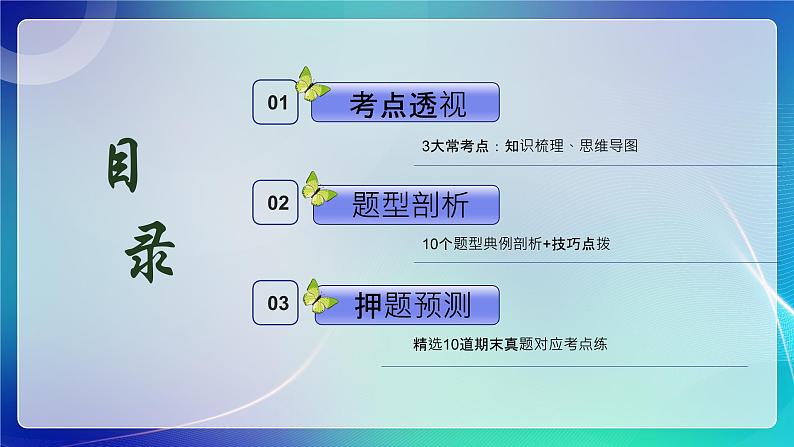 目录

01 考点透视

3大常考点：知识梳理、思维导图

02 题型剖析

10个题型典例剖析+技巧点拨

03 押题预测

精选10道期末真题对应考点练